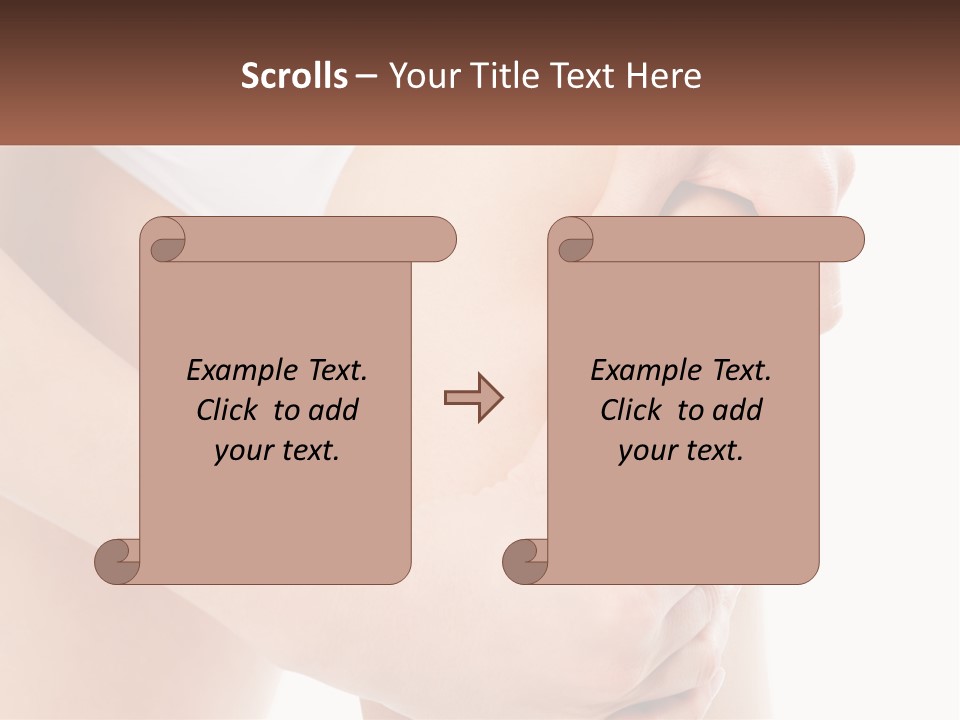 Scrolls – Your Title Text Here

Example Text. Click to add your text.

Example Text. Click to add your text.